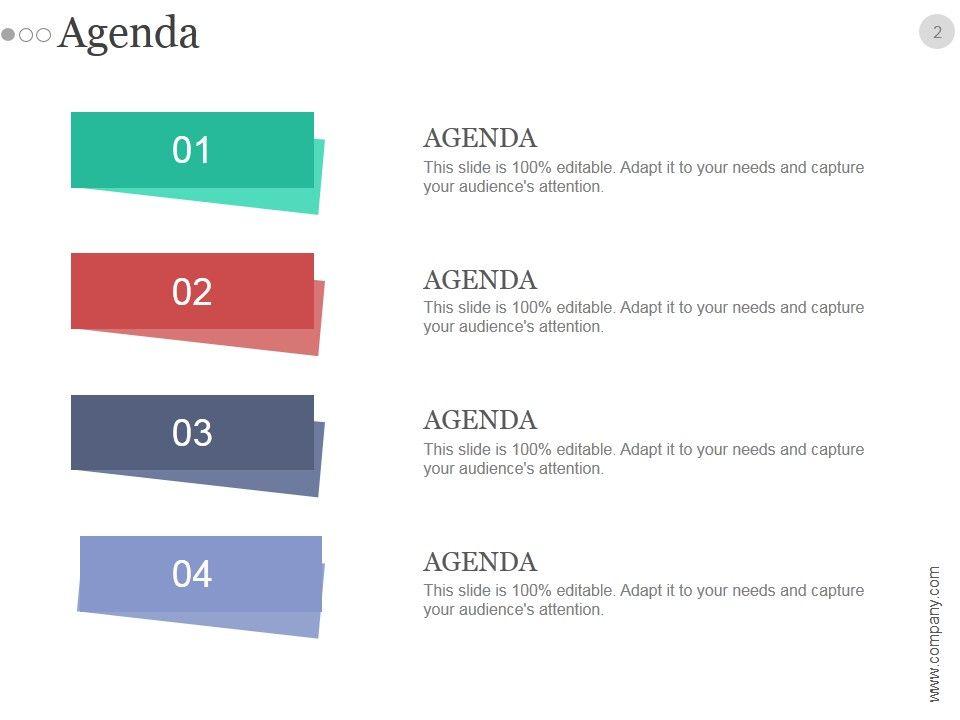 Agenda

2

01

AGENDA
This slide is 100% editable. Adapt it to your needs and capture your audience's attention.

02

AGENDA
This slide is 100% editable. Adapt it to your needs and capture your audience's attention.

03

AGENDA
This slide is 100% editable. Adapt it to your needs and capture your audience's attention.

04

AGENDA
This slide is 100% editable. Adapt it to your needs and capture your audience's attention.

www.company.com